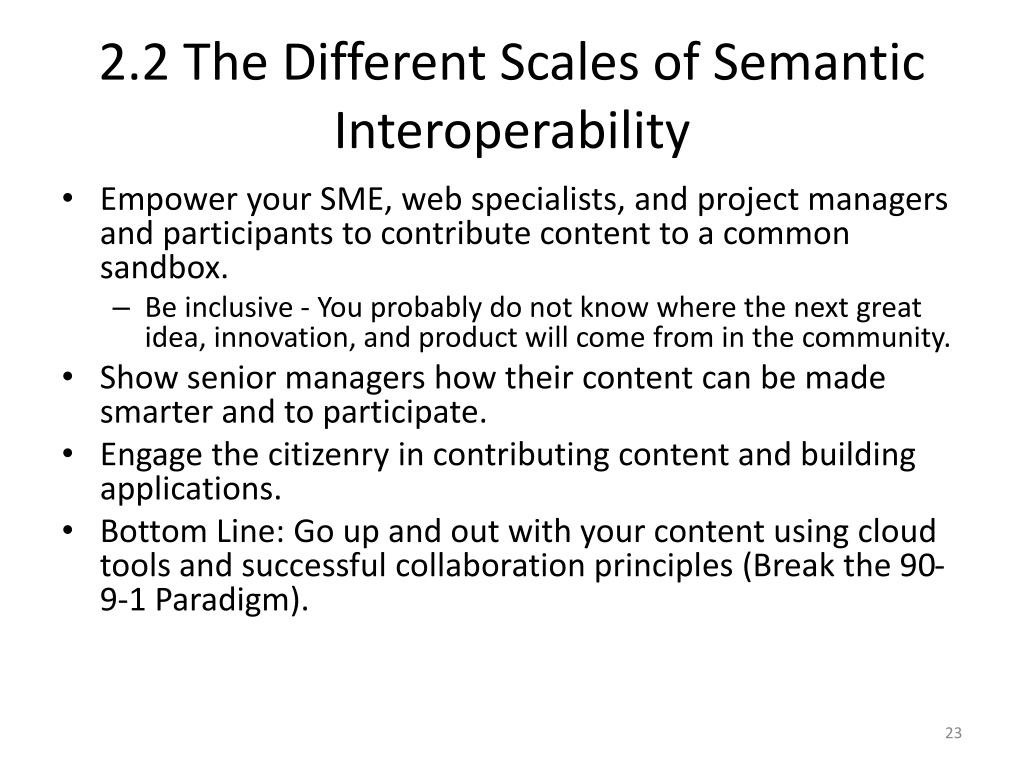 2.2 The Different Scales of Semantic Interoperability

• Empower your SME, web specialists, and project managers and participants to contribute content to a common sandbox.
  – Be inclusive - You probably do not know where the next great idea, innovation, and product will come from in the community.
• Show senior managers how their content can be made smarter and to participate.
• Engage the citizenry in contributing content and building applications.
• Bottom Line: Go up and out with your content using cloud tools and successful collaboration principles (Break the 90-9-1 Paradigm).

23